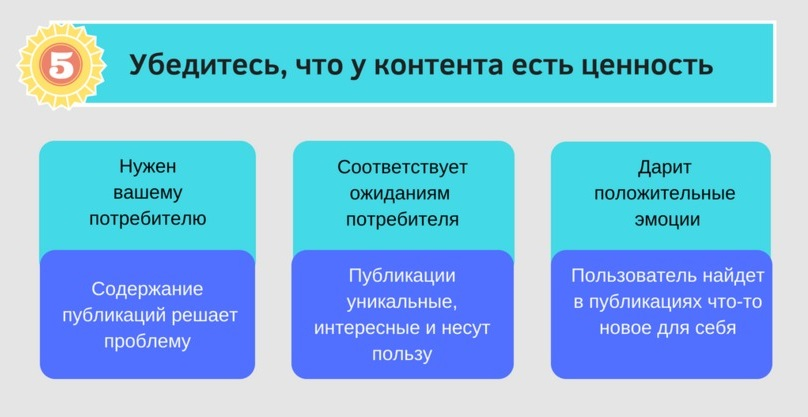 5

Убедитесь, что у контента есть ценность

Нужен вашему потребителю

Содержание публикаций решает проблему

Соответствует ожиданиям потребителя

Публикации уникальные, интересные и несут пользу

Дарит положительные эмоции

Пользователь найдет в публикациях что-то новое для себя